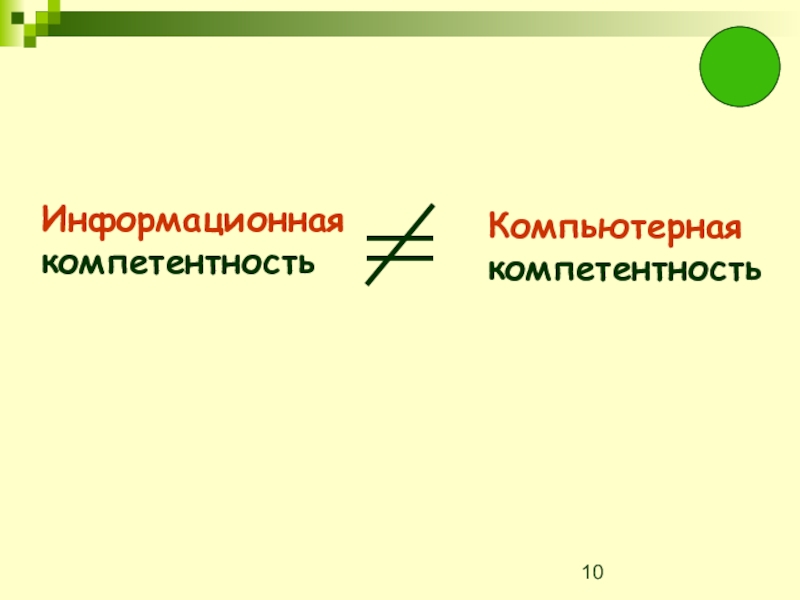 Информационная компетентность $\neq$ Компьютерная компетентность

10